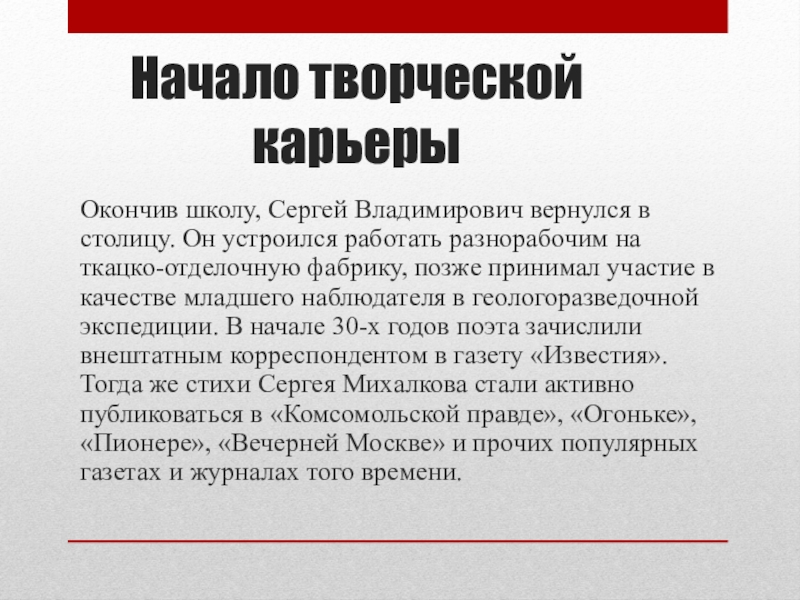 Начало творческой карьеры

Окончив школу, Сергей Владимирович вернулся в столицу. Он устроился работать разнорабочим на ткацко-отделочную фабрику, позже принимал участие в качестве младшего наблюдателя в геологоразведочной экспедиции. В начале 30-х годов поэта зачислили внештатным корреспондентом в газету «Известия». Тогда же стихи Сергея Михалкова стали активно публиковаться в «Комсомольской правде», «Огоньке», «Пионере», «Вечерней Москве» и прочих популярных газетах и журналах того времени.